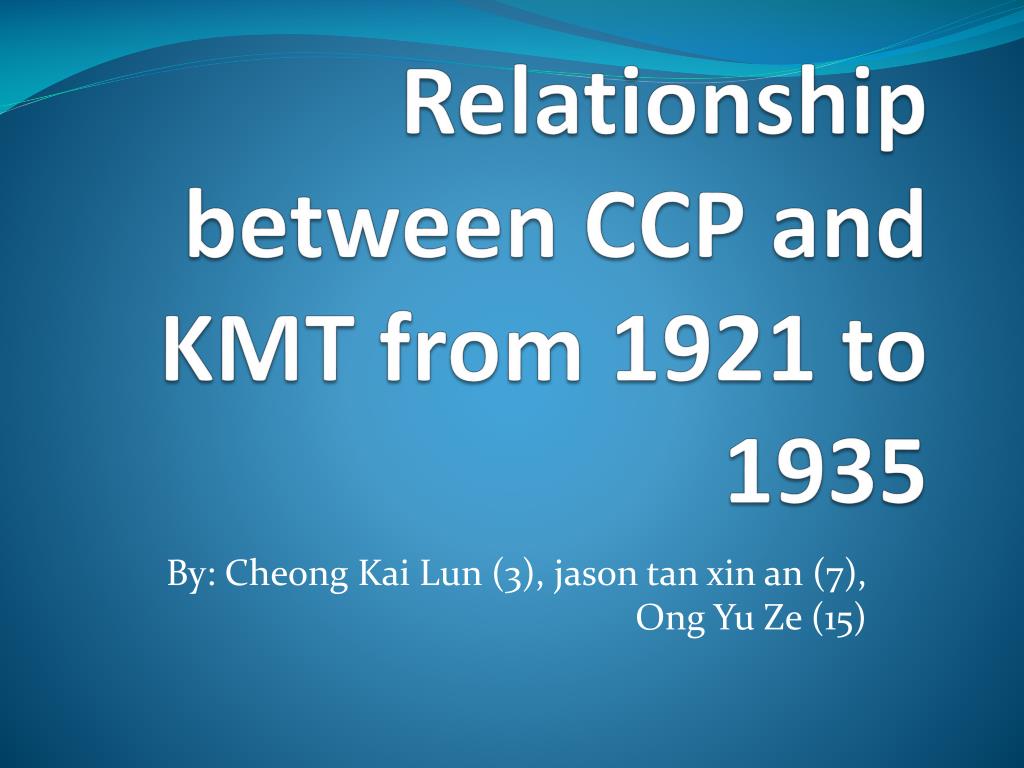 Relationship between CCP and KMT from 1921 to 1935

By: Cheong Kai Lun (3), jason tan xin an (7), Ong Yu Ze (15)